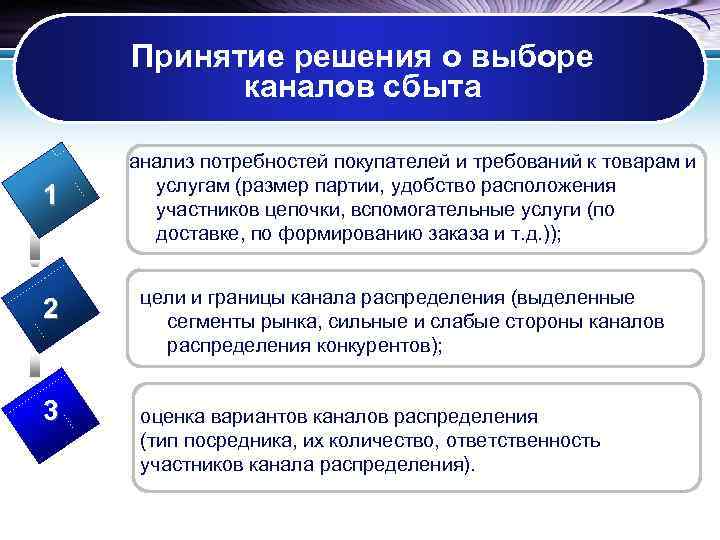 Принятие решения о выборе каналов сбыта

1

анализ потребностей покупателей и требований к товарам и услугам (размер партии, удобство расположения участников цепочки, вспомогательные услуги (по доставке, по формированию заказа и т.д.));

2

цели и границы канала распределения (выделенные сегменты рынка, сильные и слабые стороны каналов распределения конкурентов);

3

оценка вариантов каналов распределения (тип посредника, их количество, ответственность участников канала распределения).